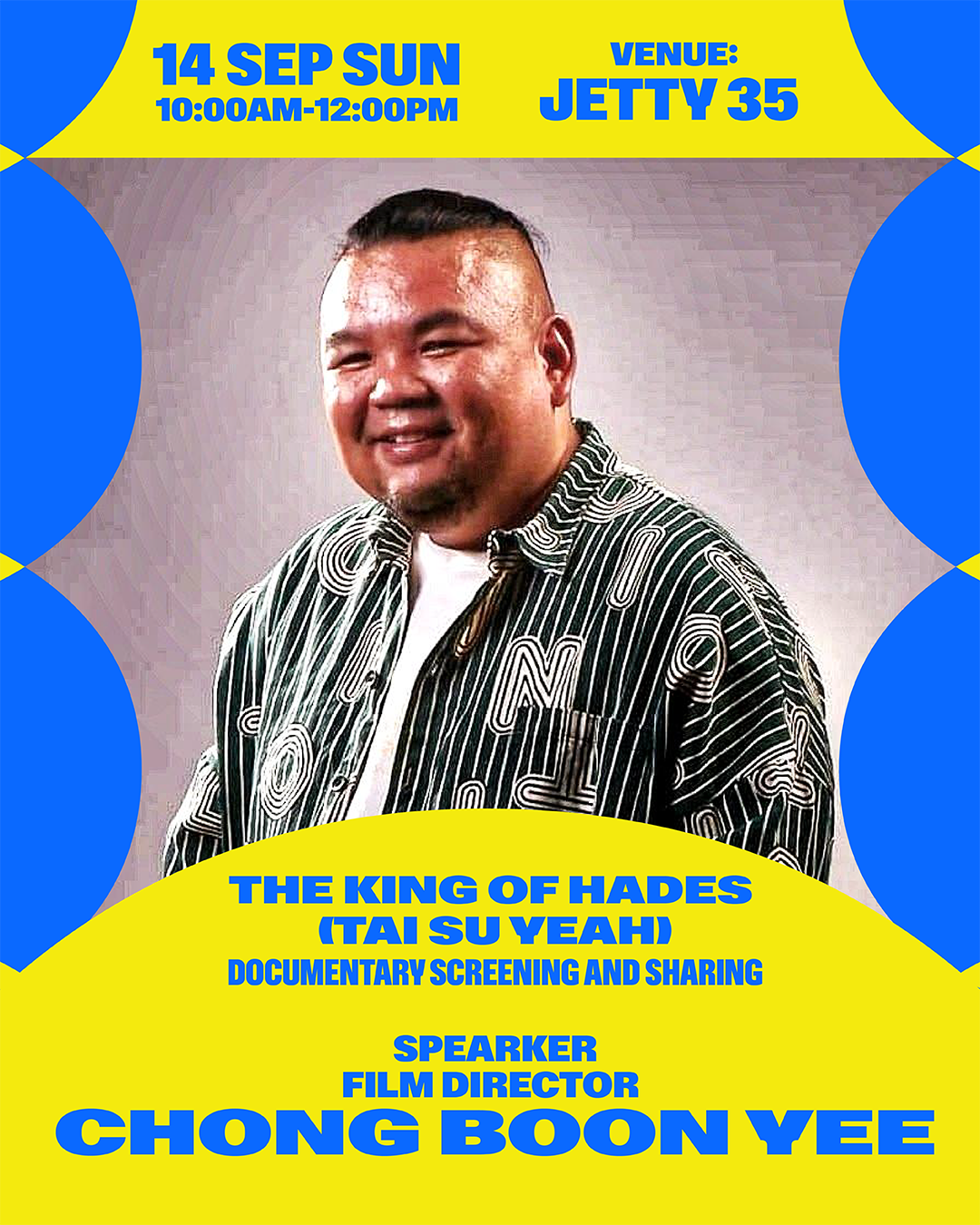 14 SEP SUN
10:00AM-12:00PM

VENUE:
JETTY 35

THE KING OF HADES
(TAI SU YEAH)
DOCUMENTARY SCREENING AND SHARING

SPEARKER
FILM DIRECTOR
CHONG BOON YEE